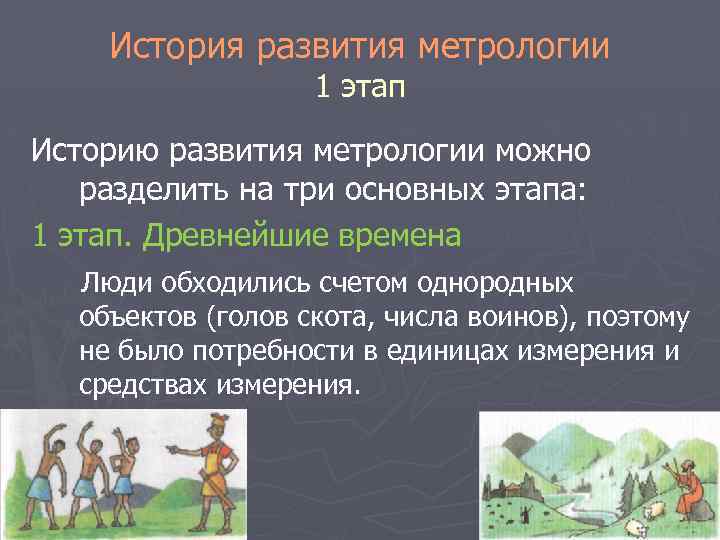 История развития метрологии
1 этап

Историю развития метрологии можно разделить на три основных этапа:

1 этап. Древнейшие времена

Люди обходились счетом однородных объектов (голов скота, числа воинов), поэтому не было потребности в единицах измерения и средствах измерения.